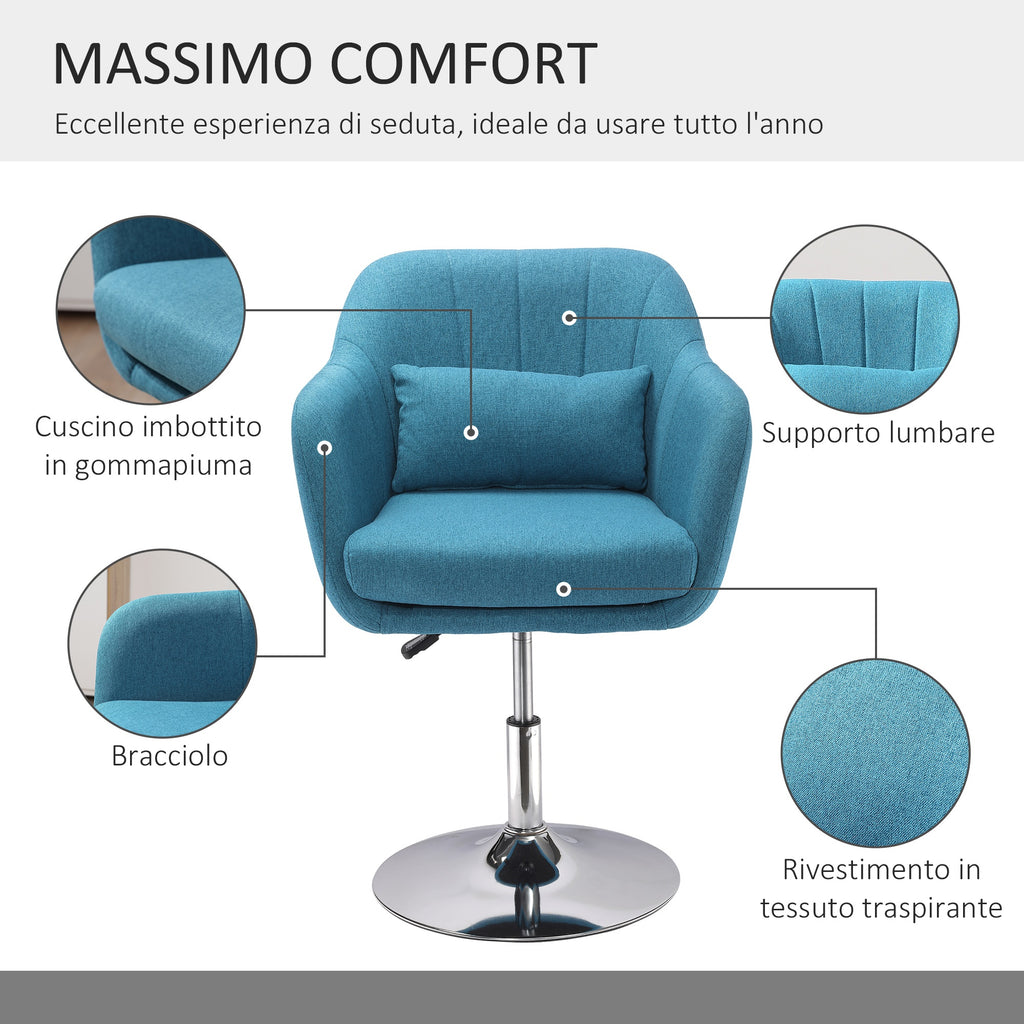 MASSIMO COMFORT

Eccellente esperienza di seduta, ideale da usare tutto l'anno

Cuscino imbottito in gommapiuma

Supporto lumbare

Bracciolo

Rivestimento in tessuto traspirante